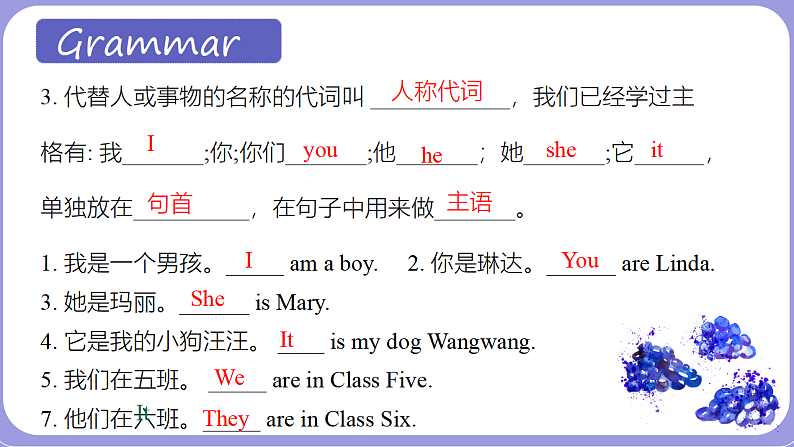 Grammar

3. 代替人或事物的名称的代词叫 人称代词，我们已经学过主格有: 我 I ;你;你们 you ;他 he ; 她 she ;它 it ，单独放在 句首 ，在句子中用来做 主语 。

1. 我是一个男孩。 I am a boy. 2. 你是琳达。 You are Linda.
3. 她是玛丽。 She is Mary.
4. 它是我的小狗汪汪。 It is my dog Wangwang.
5. 我们在五班。 We are in Class Five.
7. 他们在六班。 They are in Class Six.